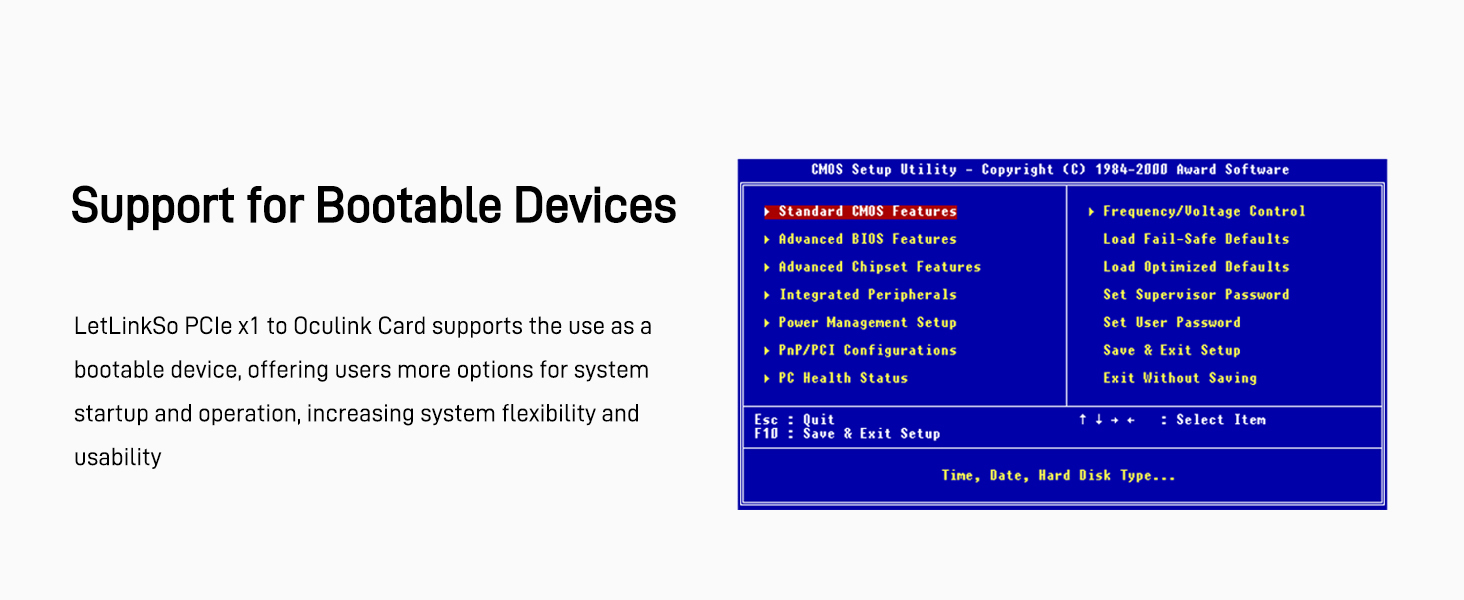 Support for Bootable Devices

LetLinkSo PCIe x1 to Oculink Card supports the use as a bootable device, offering users more options for system startup and operation, increasing system flexibility and usability

CMOS Setup Utility - Copyright (C) 1984-2000 Award Software

▸ Standard CMOS Features
▸ Advanced BIOS Features
▸ Advanced Chipset Features
▸ Integrated Peripherals
▸ Power Management Setup
▸ PnP/PCI Configurations
▸ PC Health Status

▸ Frequency/Voltage Control
Load Fail-Safe Defaults
Load Optimized Defaults
Set Supervisor Password
Set User Password
Save & Exit Setup
Exit Without Saving

Esc : Quit
F10 : Save & Exit Setup
↑ ↓ → ← : Select Item

Time, Date, Hard Disk Type...